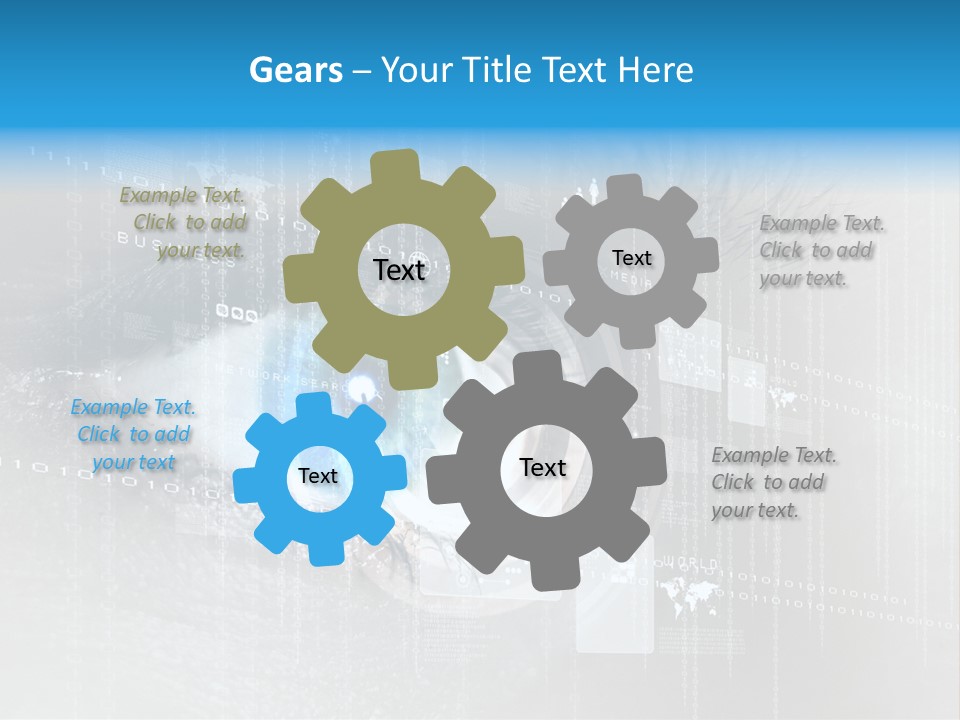 Gears – Your Title Text Here

Example Text. Click to add your text.

Text

Text

Example Text. Click to add your text.

Example Text. Click to add your text

Text

Text

Example Text. Click to add your text.